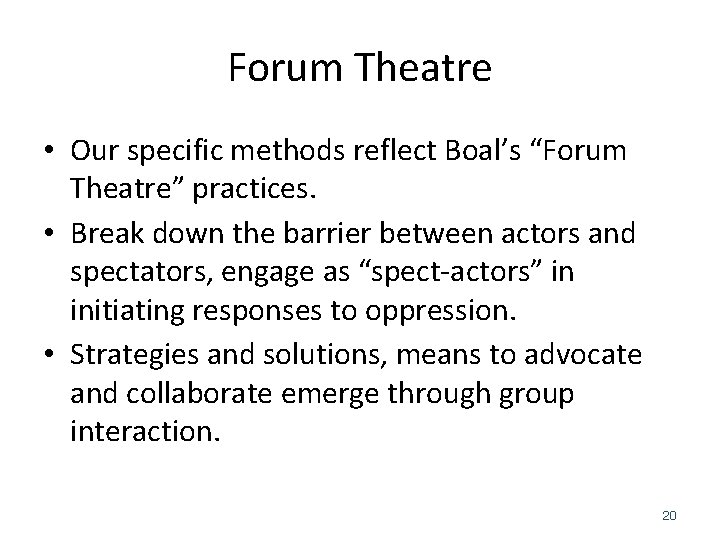 Forum Theatre

• Our specific methods reflect Boal’s “Forum Theatre” practices.
• Break down the barrier between actors and spectators, engage as “spect-actors” in initiating responses to oppression.
• Strategies and solutions, means to advocate and collaborate emerge through group interaction.

20